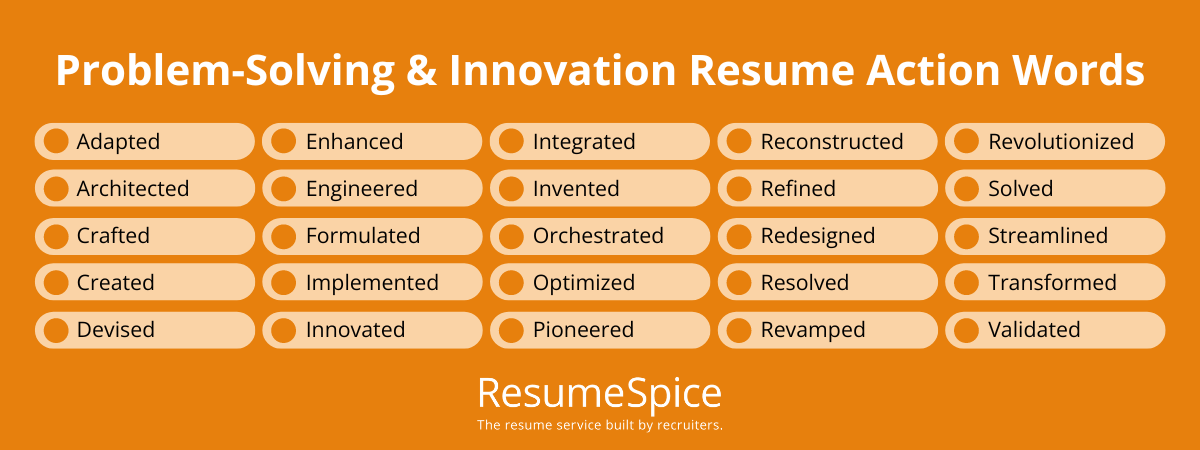 Problem-Solving & Innovation Resume Action Words

Adapted
Architected
Crafted
Created
Devised

Enhanced
Engineered
Formulated
Implemented
Innovated

Integrated
Invented
Orchestrated
Optimized
Pioneered

Reconstructed
Refined
Redesigned
Resolved
Revamped

Revolutionized
Solved
Streamlined
Transformed
Validated

ResumeSpice
The resume service built by recruiters.